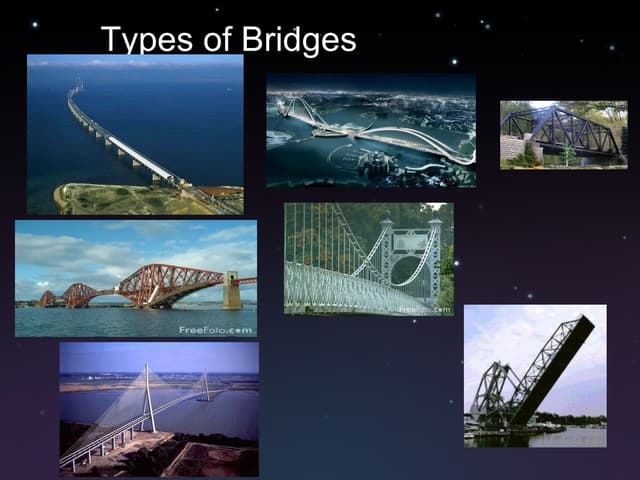 Types of Bridges

FreeFoto.com

FreeFoto.com